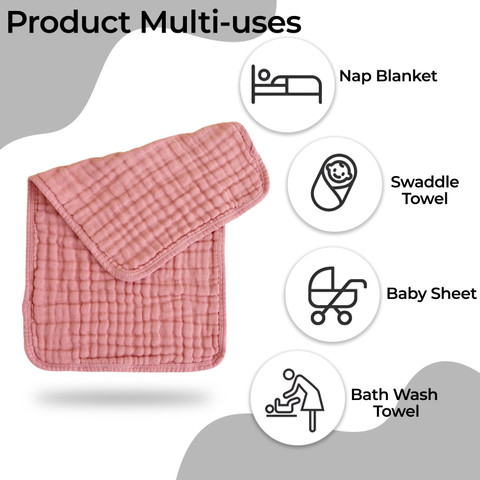 Product Multi-uses

Nap Blanket

Swaddle Towel

Baby Sheet

Bath Wash Towel